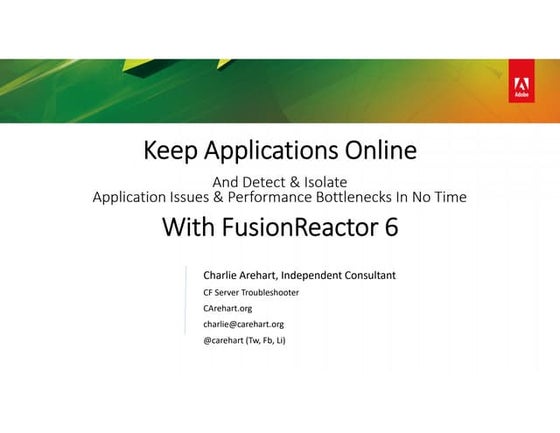 Adobe

Keep Applications Online

And Detect & Isolate
Application Issues & Performance Bottlenecks In No Time

With FusionReactor 6

Charlie Arehart, Independent Consultant

CF Server Troubleshooter

CArehart.org

charlie@carehart.org

@carehart (Tw, Fb, Li)